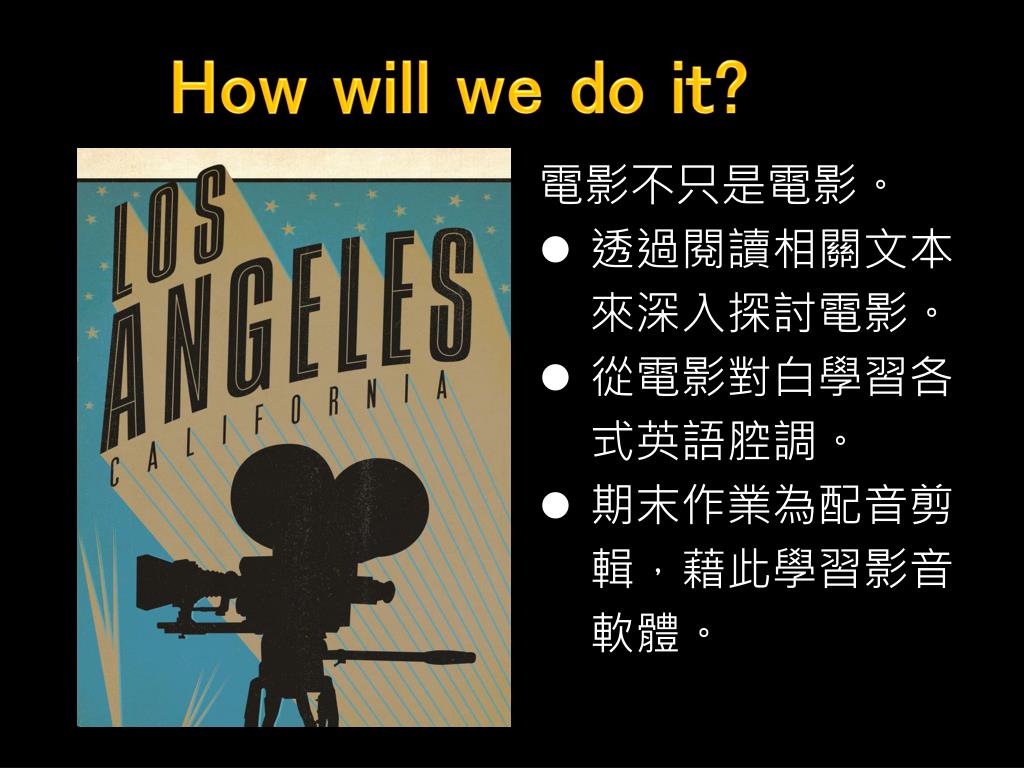 How will we do it?

LOS
ANGELES
CALIFORNIA

電影不只是電影。

● 透過閱讀相關文本來深入探討電影。

● 從電影對白學習各式英語腔調。

● 期末作業為配音剪輯，藉此學習影音軟體。